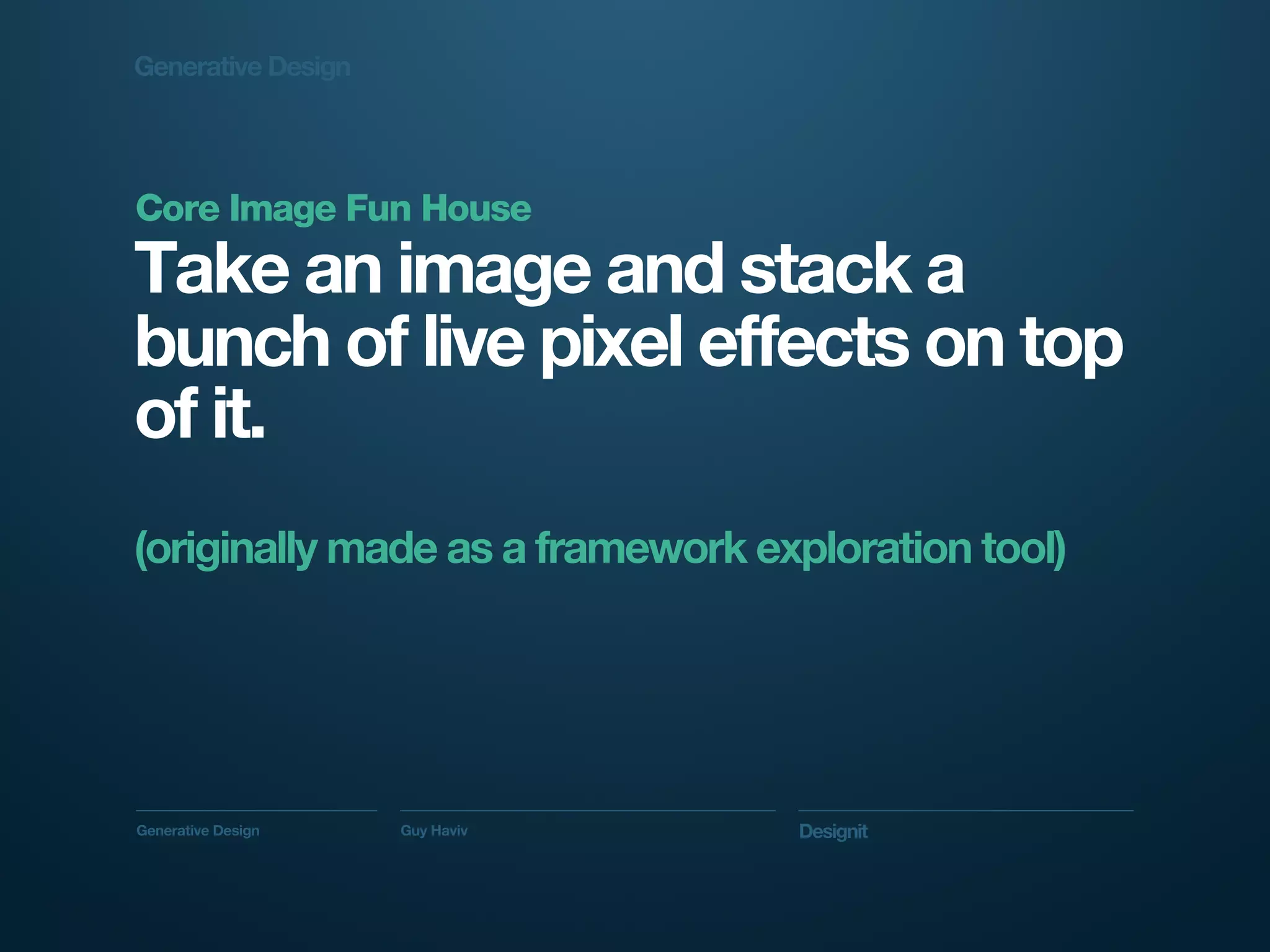 Generative Design

Core Image Fun House

Take an image and stack a bunch of live pixel effects on top of it.

(originally made as a framework exploration tool)

Generative Design

Guy Haviv

Designit